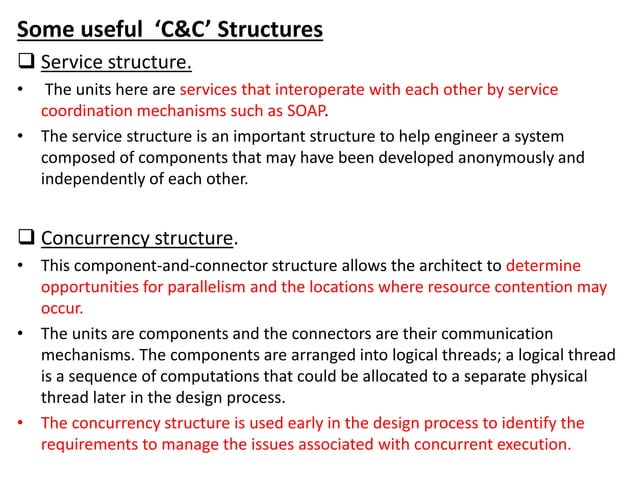 Some useful ‘C&C’ Structures

❑ Service structure.

• The units here are services that interoperate with each other by service coordination mechanisms such as SOAP.

• The service structure is an important structure to help engineer a system composed of components that may have been developed anonymously and independently of each other.

❑ Concurrency structure.

• This component-and-connector structure allows the architect to determine opportunities for parallelism and the locations where resource contention may occur.

• The units are components and the connectors are their communication mechanisms. The components are arranged into logical threads; a logical thread is a sequence of computations that could be allocated to a separate physical thread later in the design process.

• The concurrency structure is used early in the design process to identify the requirements to manage the issues associated with concurrent execution.